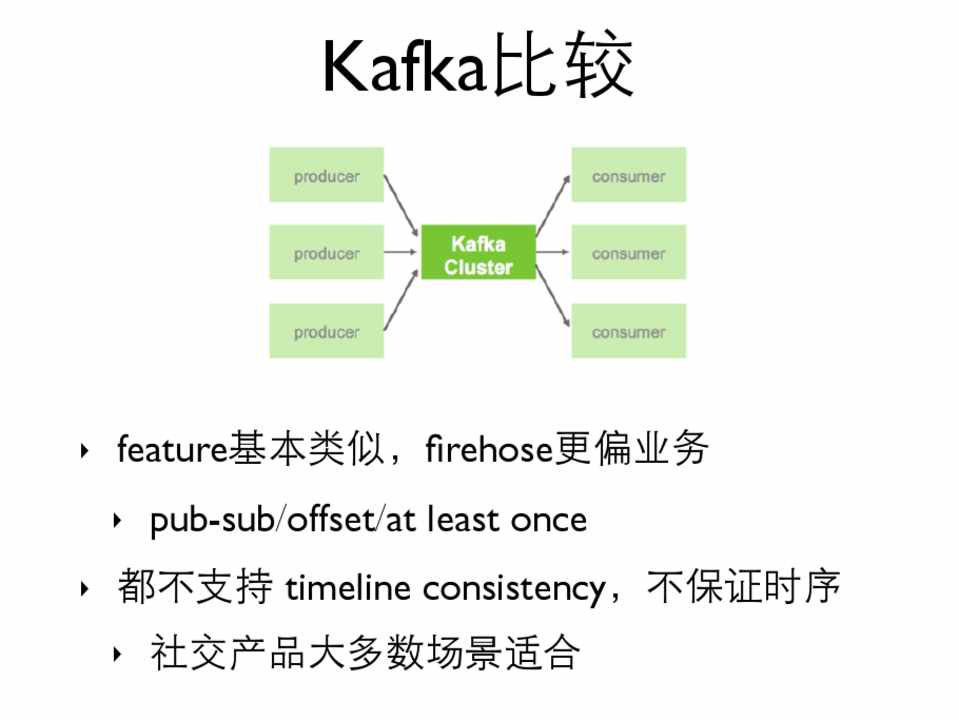 Kafka比较

producer
producer
producer
Kafka Cluster
consumer
consumer
consumer

‣ feature基本类似，firehose更偏业务
  ‣ pub-sub/offset/at least once
‣ 都不支持 timeline consistency，不保证时序
  ‣ 社交产品大多数场景适合